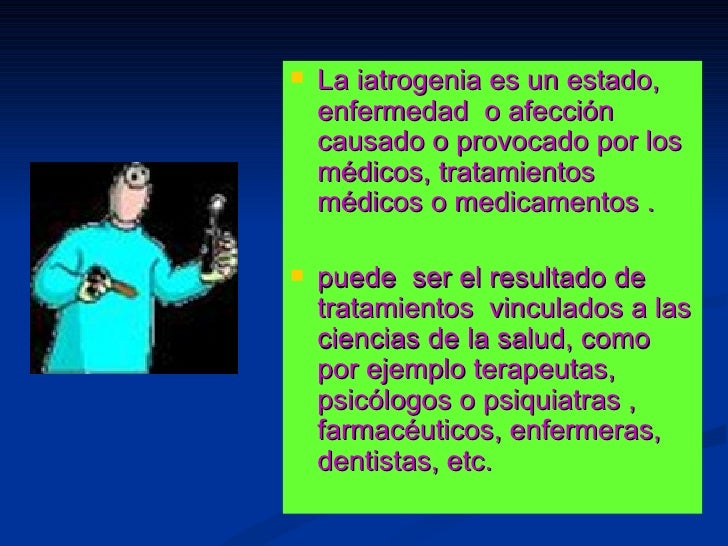 La iatrogenia es un estado, enfermedad o afección causado o provocado por los médicos, tratamientos médicos o medicamentos .

puede ser el resultado de tratamientos vinculados a las ciencias de la salud, como por ejemplo terapeutas, psicólogos o psiquiatras , farmacéuticos, enfermeras, dentistas, etc.